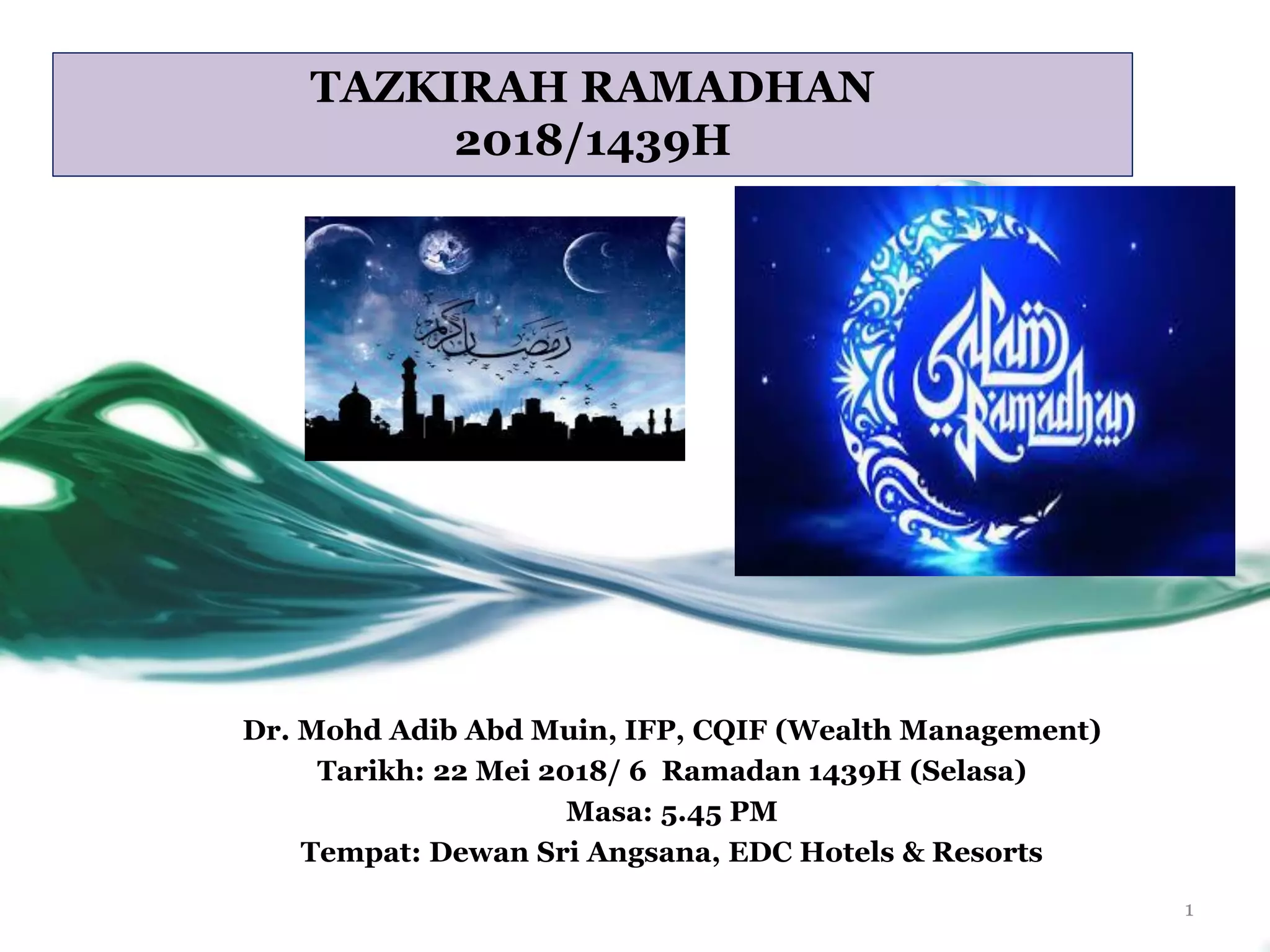 TAZKIRAH RAMADHAN
2018/1439H

رمضان كريم

Salam Ramadhan

Dr. Mohd Adib Abd Muin, IFP, CQIF (Wealth Management)
Tarikh: 22 Mei 2018/ 6 Ramadan 1439H (Selasa)
Masa: 5.45 PM
Tempat: Dewan Sri Angsana, EDC Hotels & Resorts

1